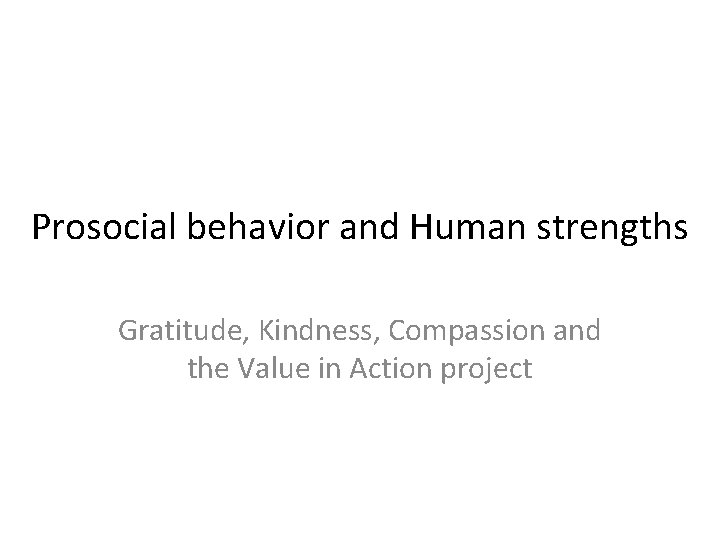 Prosocial behavior and Human strengths

Gratitude, Kindness, Compassion and the Value in Action project